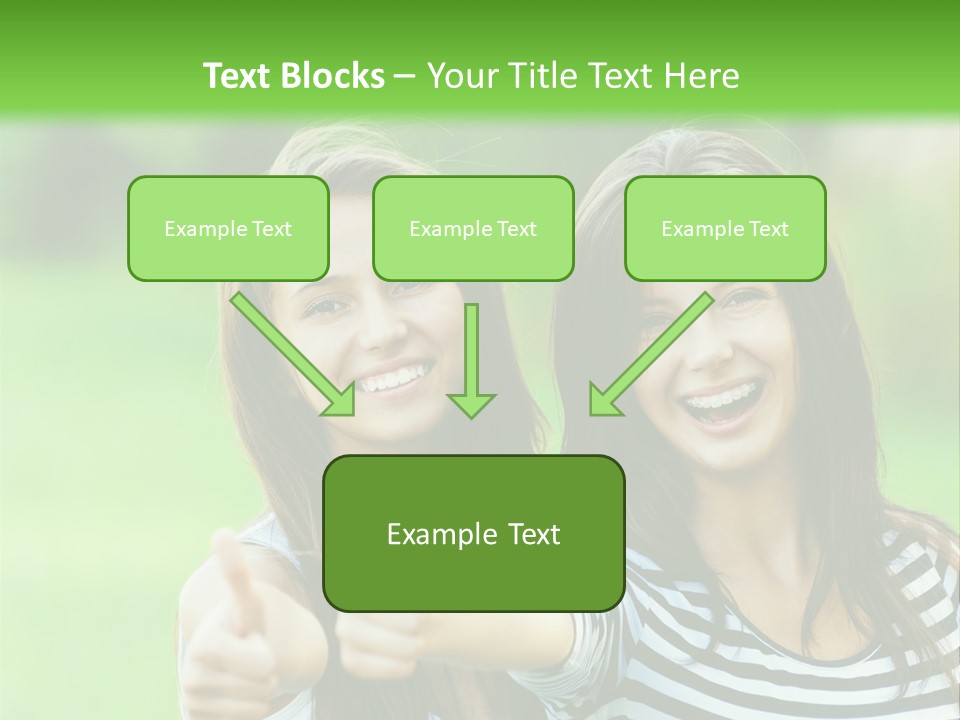 Text Blocks – Your Title Text Here

Example Text

Example Text

Example Text

Example Text